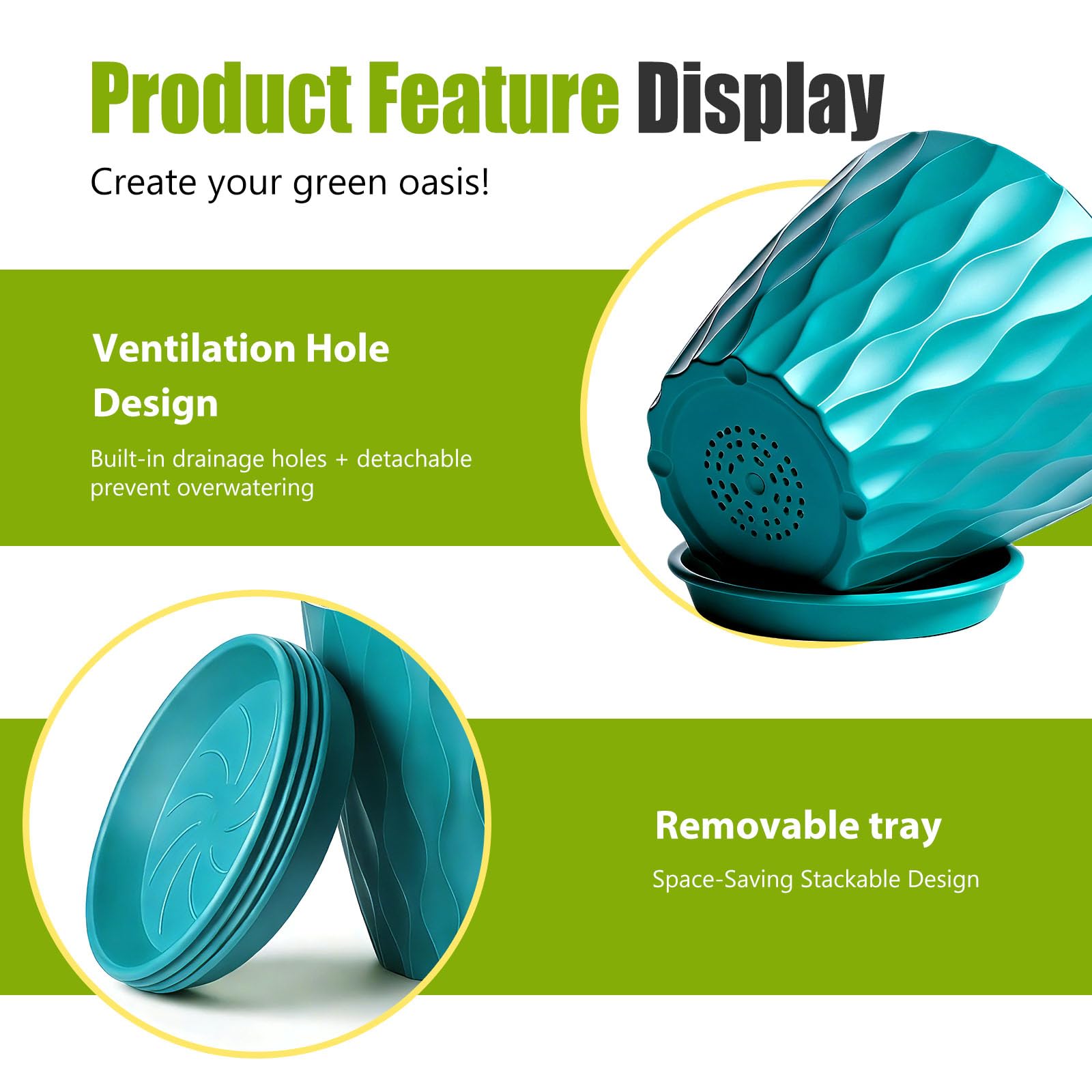 Product Feature Display

Create your green oasis!

Ventilation Hole Design

Built-in drainage holes + detachable prevent overwatering

Removable tray

Space-Saving Stackable Design